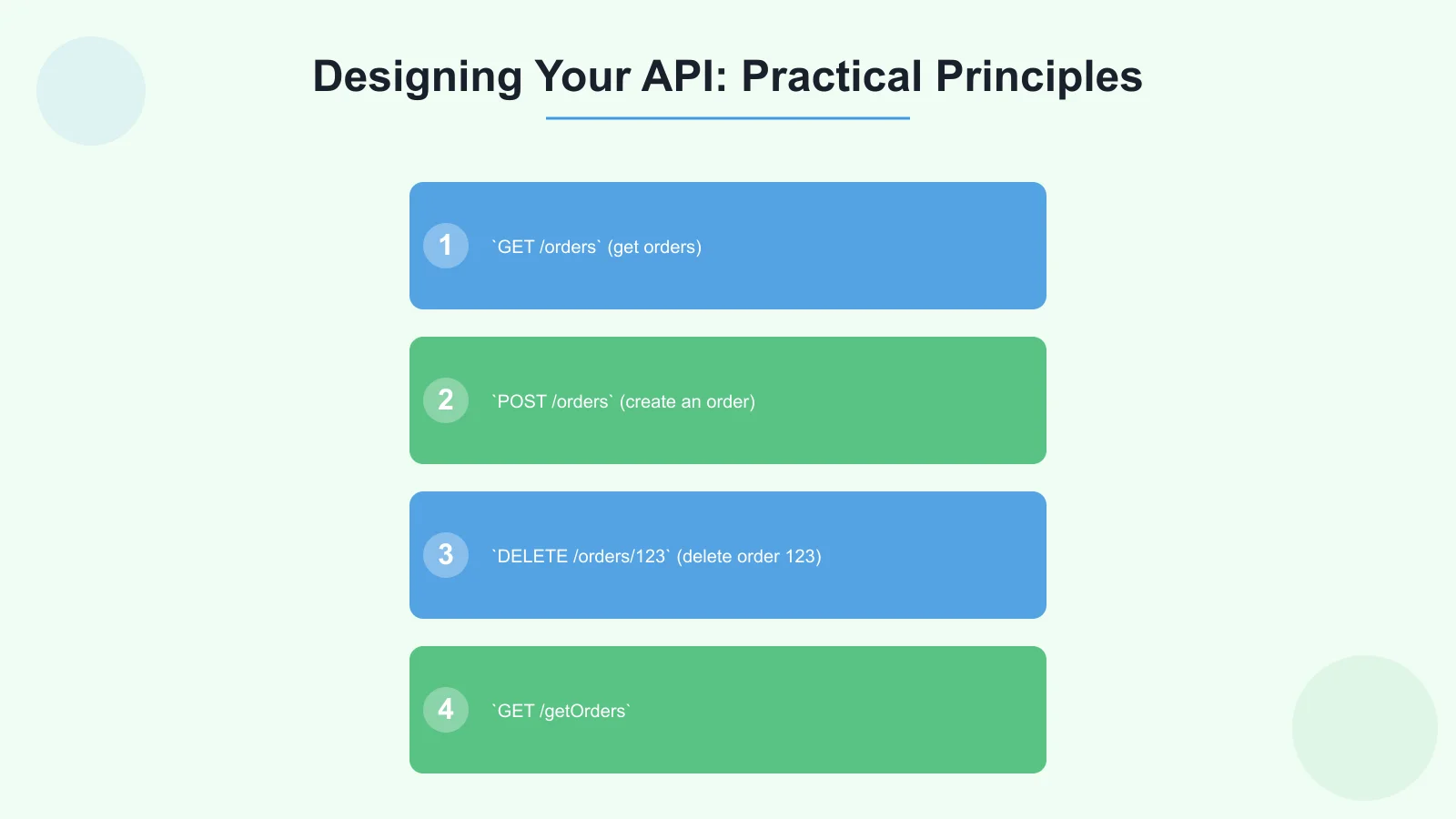 Designing Your API: Practical Principles

1 `GET /orders` (get orders)

2 `POST /orders` (create an order)

3 `DELETE /orders/123` (delete order 123)

4 `GET /getOrders`